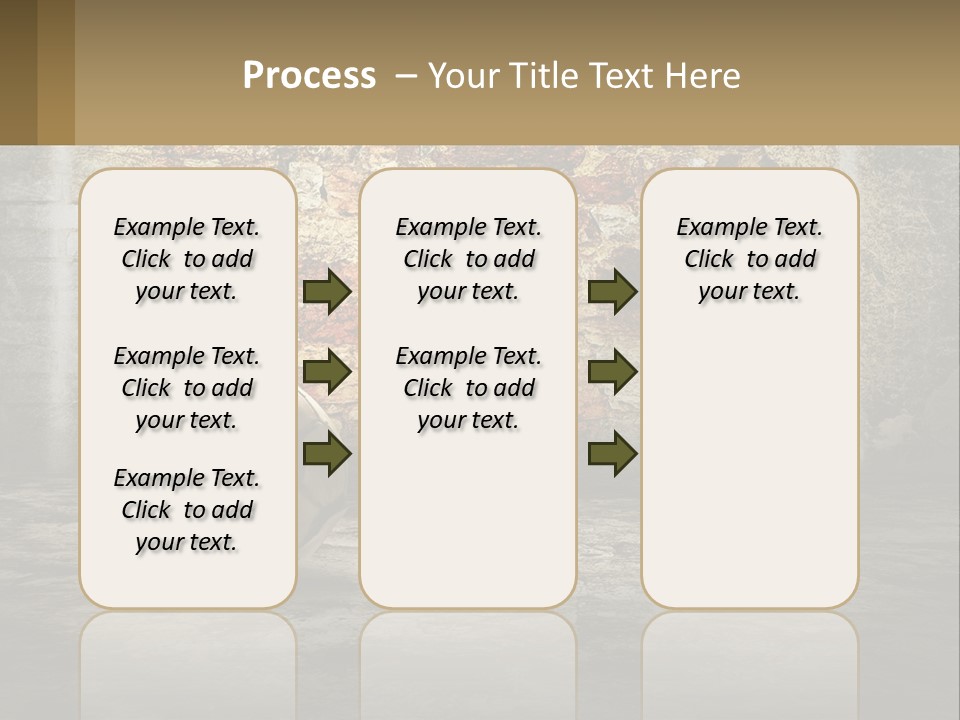 Process – Your Title Text Here

Example Text. Click to add your text.

Example Text. Click to add your text.

Example Text. Click to add your text.

Example Text. Click to add your text.

Example Text. Click to add your text.

Example Text. Click to add your text.